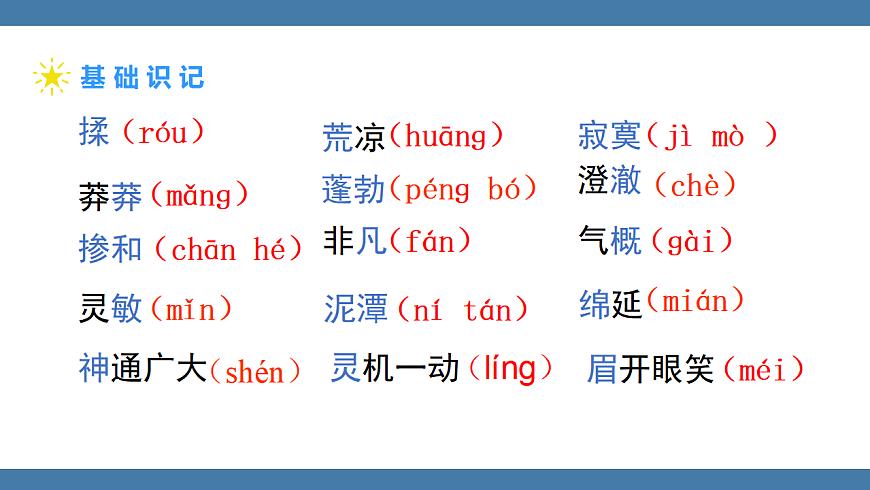 基础识记

揉（róu）
莽莽（mǎng）
掺和（chān hé）
灵敏（mǐn）
神通广大（shén）

荒凉（huāng）
蓬勃（péng bó）
非凡（fán）
泥潭（ní tán）
灵机一动（líng）

寂寞（jì mò ）
澄澈（chè）
气概（gài）
绵延（mián）
眉开眼笑（méi）